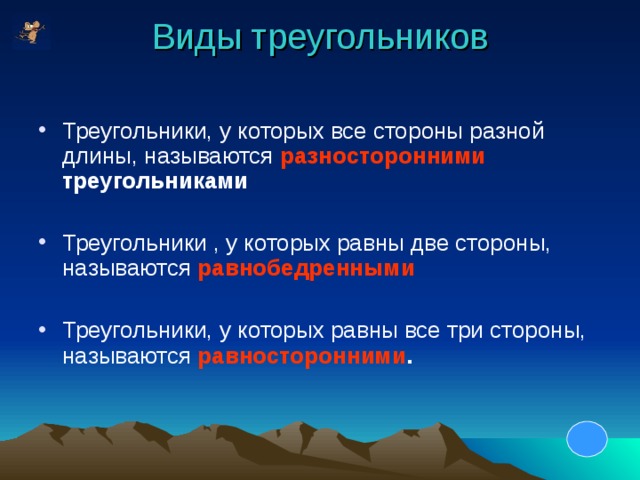 Виды треугольников

• Треугольники, у которых все стороны разной длины, называются разносторонними треугольниками

• Треугольники , у которых равны две стороны, называются равнобедренными

• Треугольники, у которых равны все три стороны, называются равносторонними.